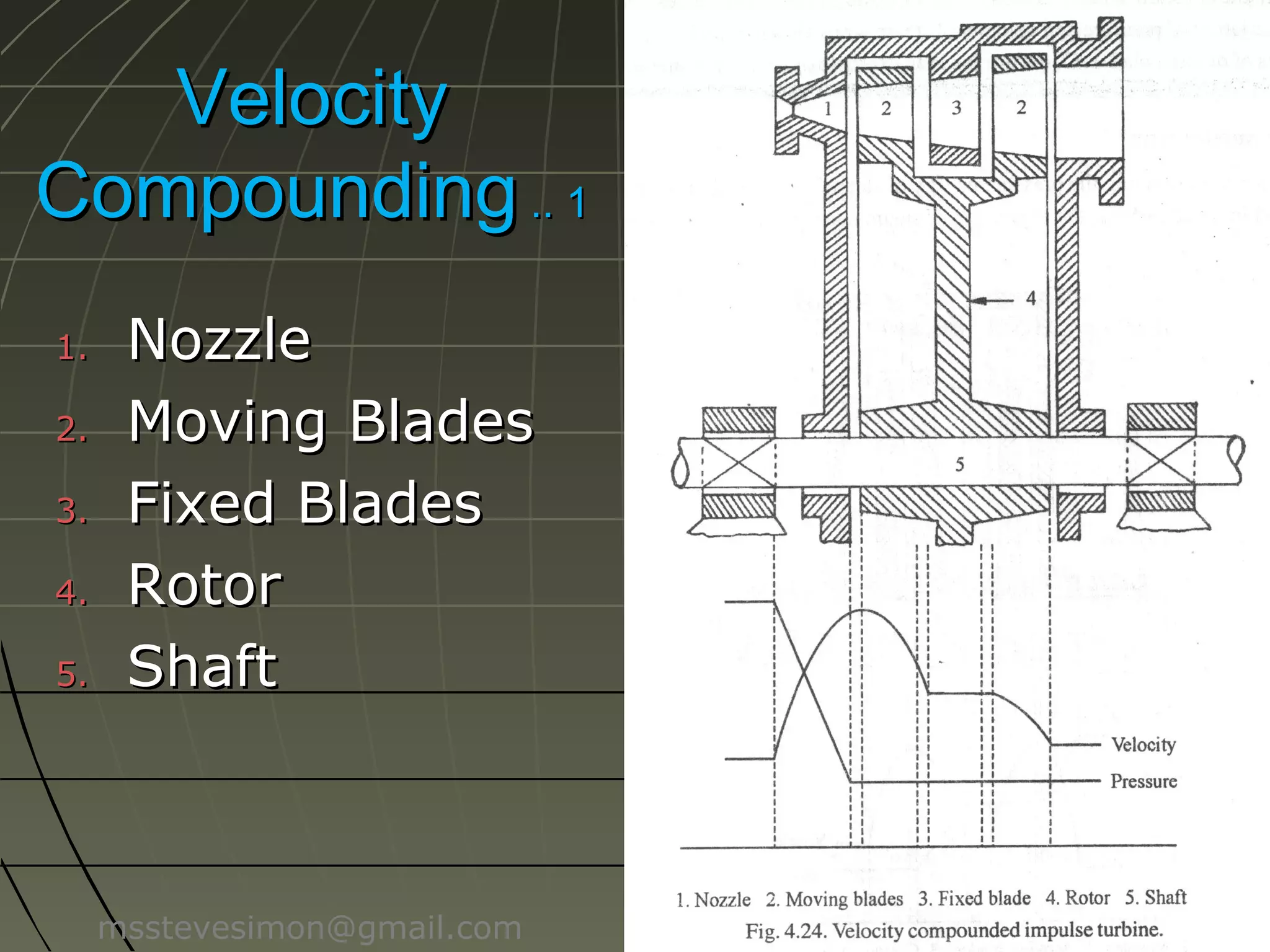 Velocity Compounding .. 1

1. Nozzle
2. Moving Blades
3. Fixed Blades
4. Rotor
5. Shaft

msstevesimon@gmail.com

1 2 3 2

4

5

Velocity
Pressure

1. Nozzle 2. Moving blades 3. Fixed blade 4. Rotor 5. Shaft
Fig. 4.24. Velocity compounded impulse turbine.